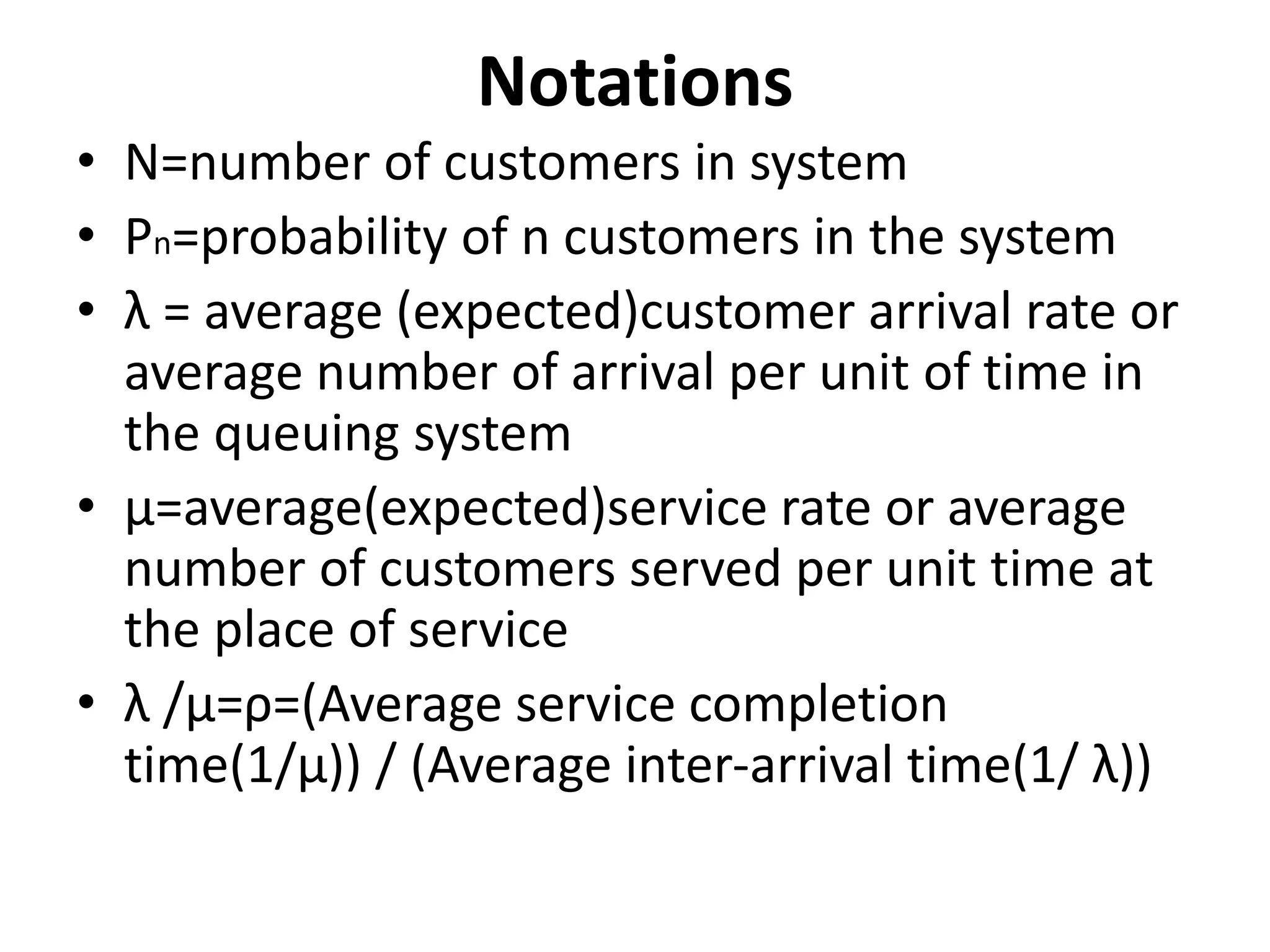 Notations

• N=number of customers in system
• $P_n$=probability of n customers in the system
• λ = average (expected)customer arrival rate or average number of arrival per unit of time in the queuing system
• μ=average(expected)service rate or average number of customers served per unit time at the place of service
• λ /μ=ρ=(Average service completion time(1/μ)) / (Average inter-arrival time(1/ λ))